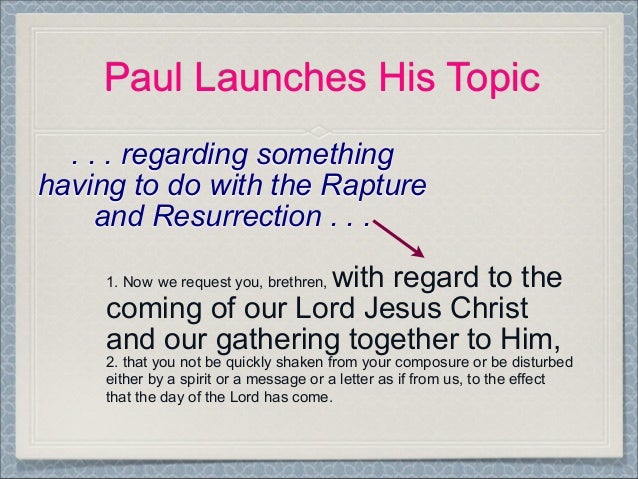 Paul Launches His Topic

. . . regarding something having to do with the Rapture and Resurrection . . .

1. Now we request you, brethren, with regard to the coming of our Lord Jesus Christ and our gathering together to Him,
2. that you not be quickly shaken from your composure or be disturbed either by a spirit or a message or a letter as if from us, to the effect that the day of the Lord has come.